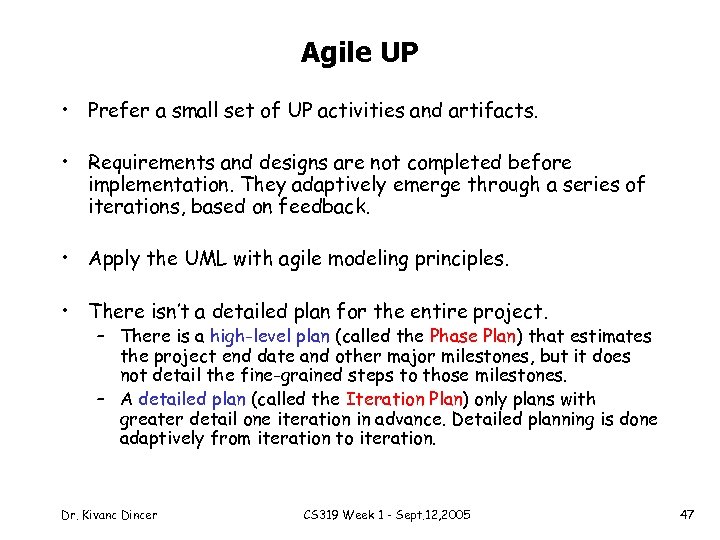 Agile UP

• Prefer a small set of UP activities and artifacts.

• Requirements and designs are not completed before implementation. They adaptively emerge through a series of iterations, based on feedback.

• Apply the UML with agile modeling principles.

• There isn't a detailed plan for the entire project.
  – There is a high-level plan (called the Phase Plan) that estimates the project end date and other major milestones, but it does not detail the fine-grained steps to those milestones.
  – A detailed plan (called the Iteration Plan) only plans with greater detail one iteration in advance. Detailed planning is done adaptively from iteration to iteration.

Dr. Kivanc Dincer

CS319 Week 1 - Sept.12,2005

47